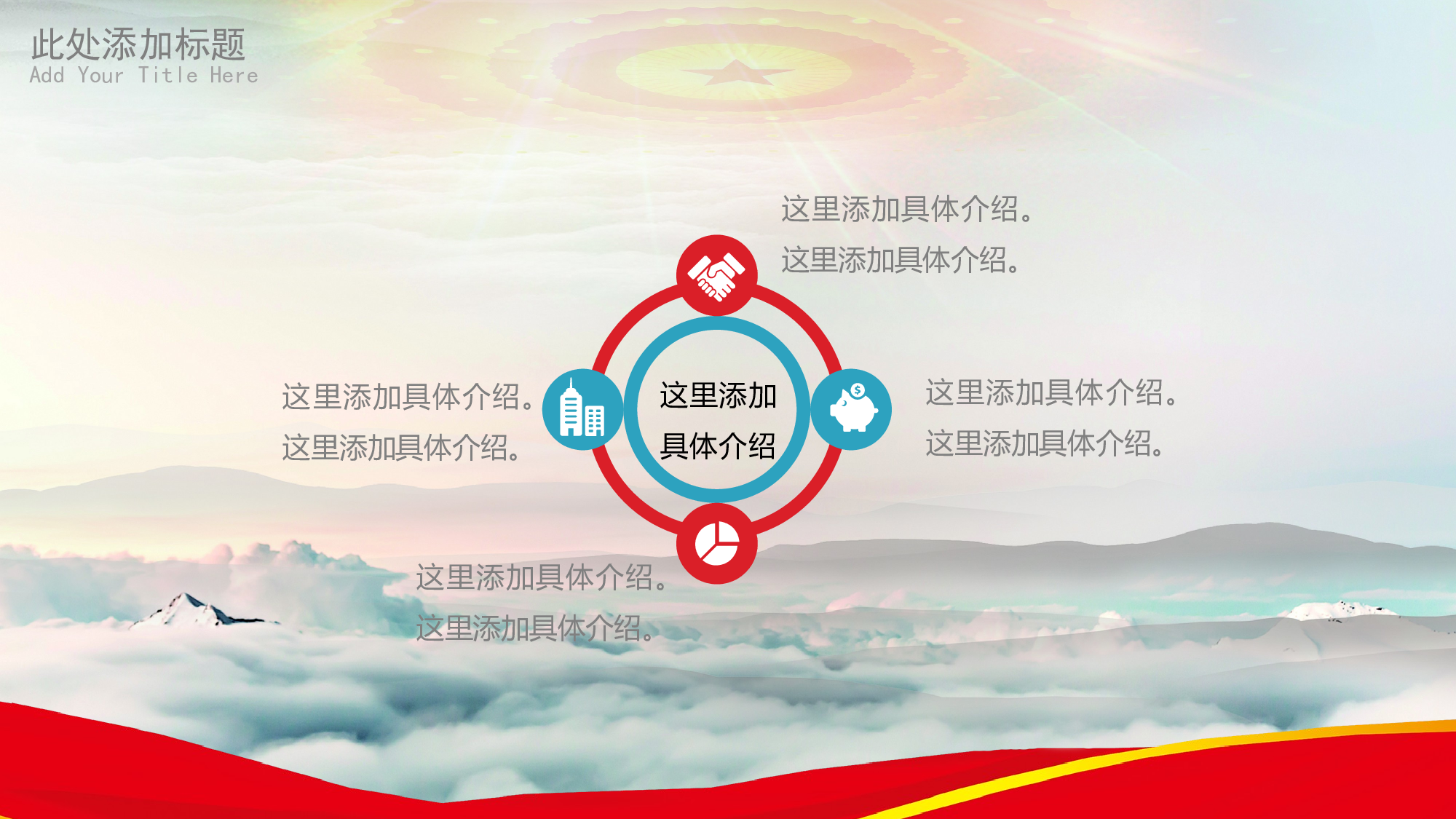 此处添加标题
Add Your Title Here

这里添加具体介绍。
这里添加具体介绍。

这里添加具体介绍。
这里添加具体介绍。

这里添加具体介绍

这里添加具体介绍。
这里添加具体介绍。

这里添加具体介绍。
这里添加具体介绍。